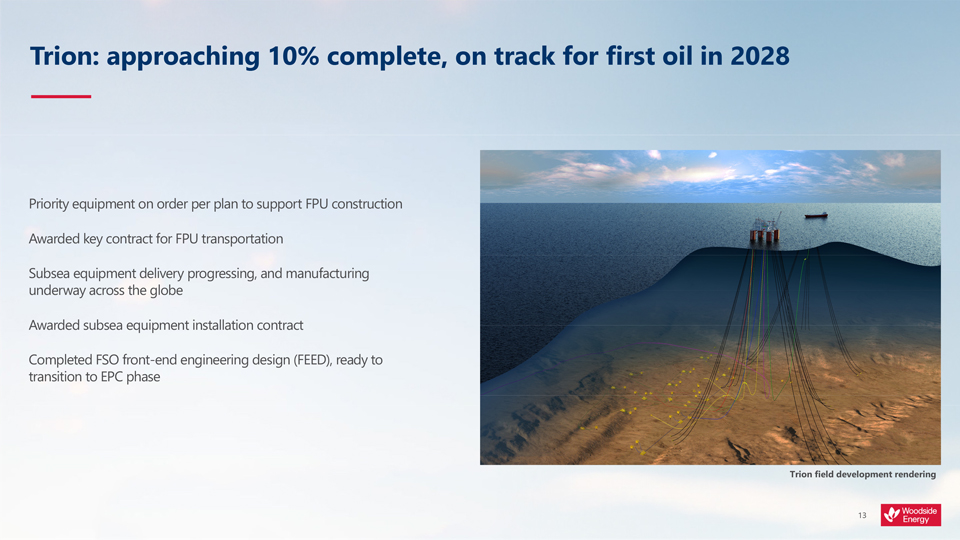 Trion: approaching 10% complete, on track for first oil in 2028

Priority equipment on order per plan to support FPU construction

Awarded key contract for FPU transportation

Subsea equipment delivery progressing, and manufacturing underway across the globe

Awarded subsea equipment installation contract

Completed FSO front-end engineering design (FEED), ready to transition to EPC phase

Trion field development rendering

13

Woodside Energy